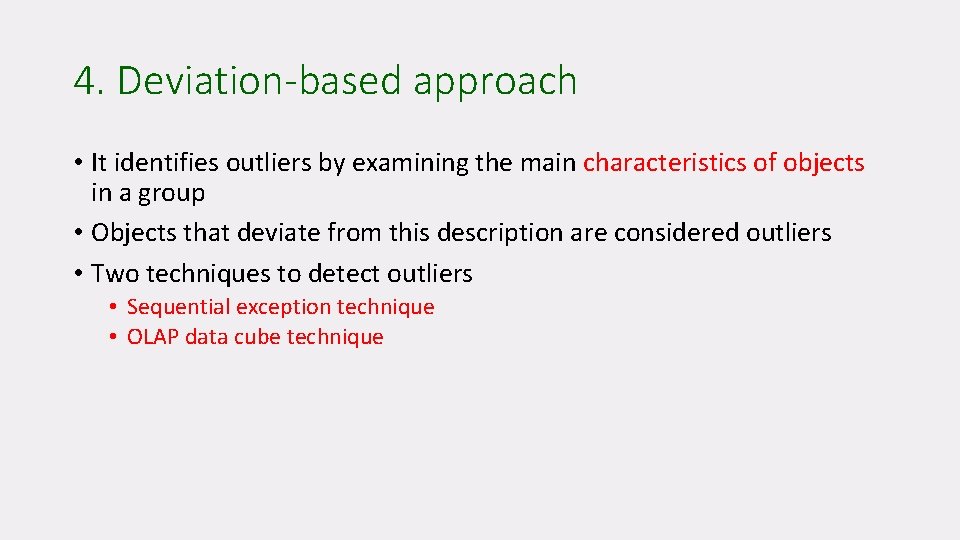 4. Deviation-based approach

• It identifies outliers by examining the main characteristics of objects in a group
• Objects that deviate from this description are considered outliers
• Two techniques to detect outliers
  • Sequential exception technique
  • OLAP data cube technique